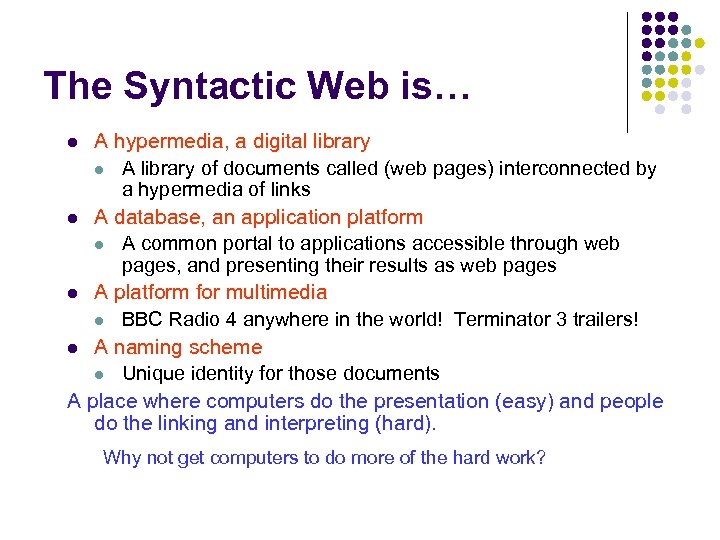 The Syntactic Web is…

- A hypermedia, a digital library
  - A library of documents called (web pages) interconnected by a hypermedia of links
- A database, an application platform
  - A common portal to applications accessible through web pages, and presenting their results as web pages
- A platform for multimedia
  - BBC Radio 4 anywhere in the world! Terminator 3 trailers!
- A naming scheme
  - Unique identity for those documents

A place where computers do the presentation (easy) and people do the linking and interpreting (hard).

Why not get computers to do more of the hard work?